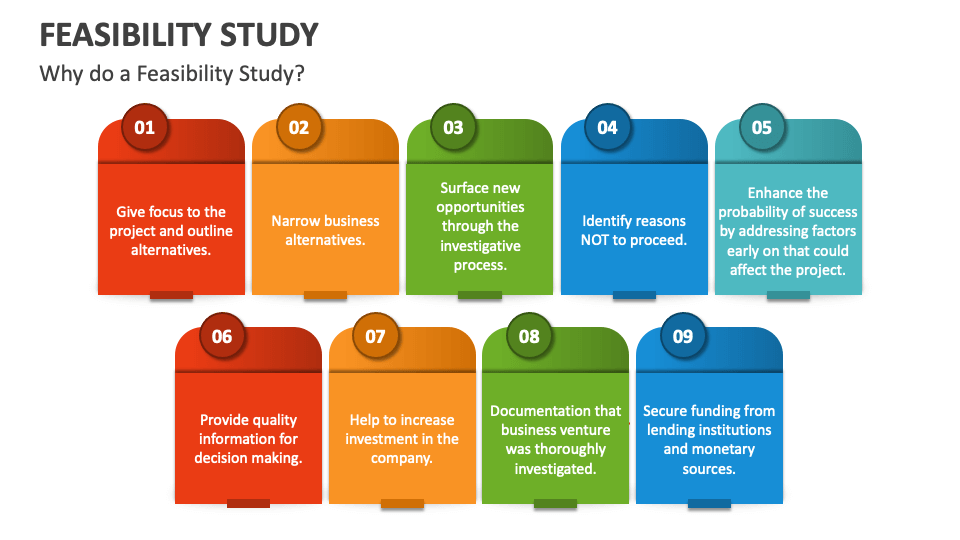 FEASIBILITY STUDY

Why do a Feasibility Study?

01

Give focus to the project and outline alternatives.

02

Narrow business alternatives.

03

Surface new opportunities through the investigative process.

04

Identify reasons NOT to proceed.

05

Enhance the probability of success by addressing factors early on that could affect the project.

06

Provide quality information for decision making.

07

Help to increase investment in the company.

08

Documentation that business venture was thoroughly investigated.

09

Secure funding from lending institutions and monetary sources.